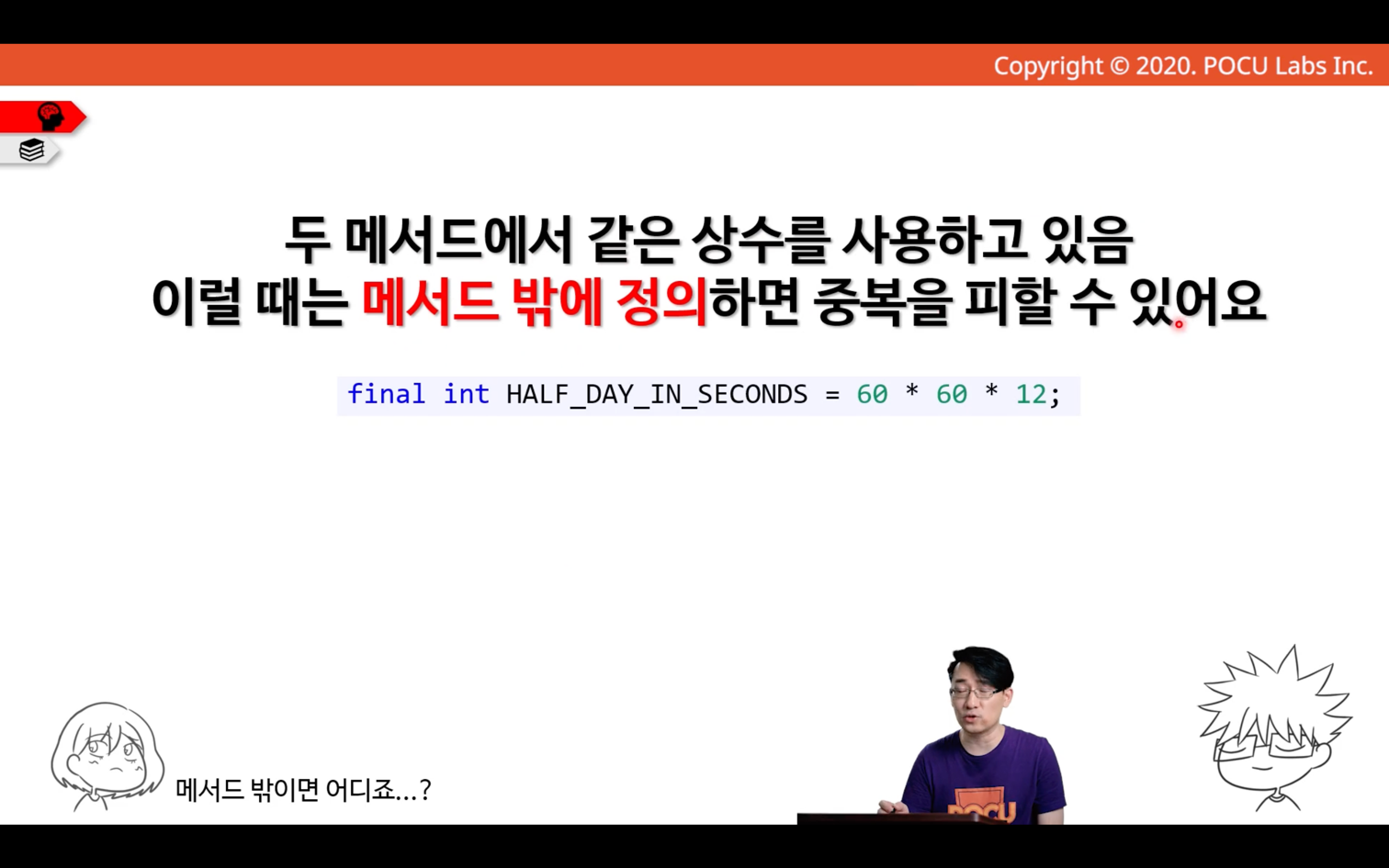 Copyright © 2020. POCU Labs Inc.

두 메서드에서 같은 상수를 사용하고 있음
이럴 때는 메서드 밖에 정의하면 중복을 피할 수 있어요

final int HALF_DAY_IN_SECONDS = 60 * 60 * 12;

메서드 밖이면 어디죠…?

POCU